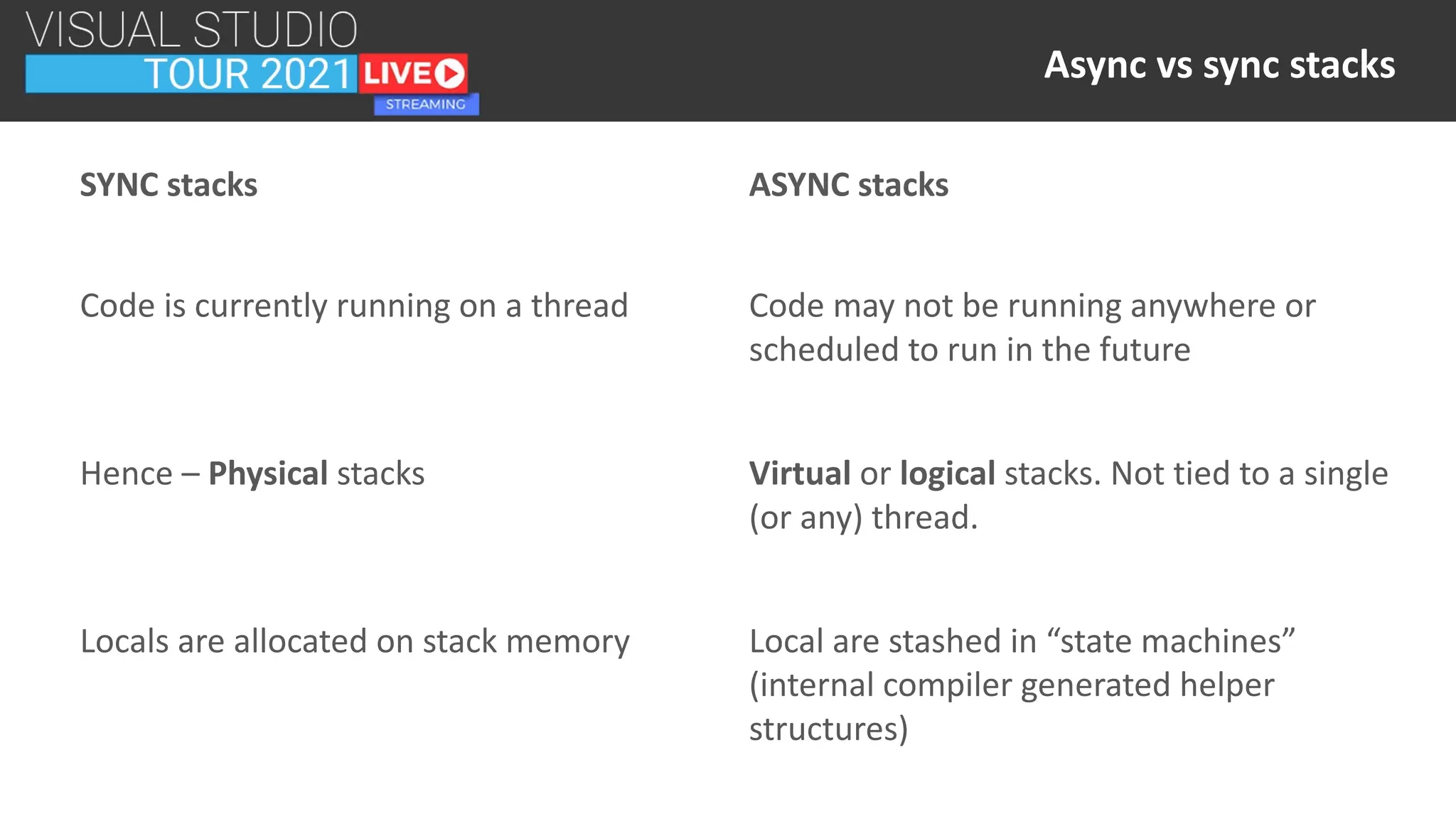 VISUAL STUDIO
TOUR 2021 LIVE
STREAMING

Async vs sync stacks

SYNC stacks

Code is currently running on a thread

Hence – Physical stacks

Locals are allocated on stack memory

ASYNC stacks

Code may not be running anywhere or scheduled to run in the future

Virtual or logical stacks. Not tied to a single (or any) thread.

Local are stashed in “state machines” (internal compiler generated helper structures)